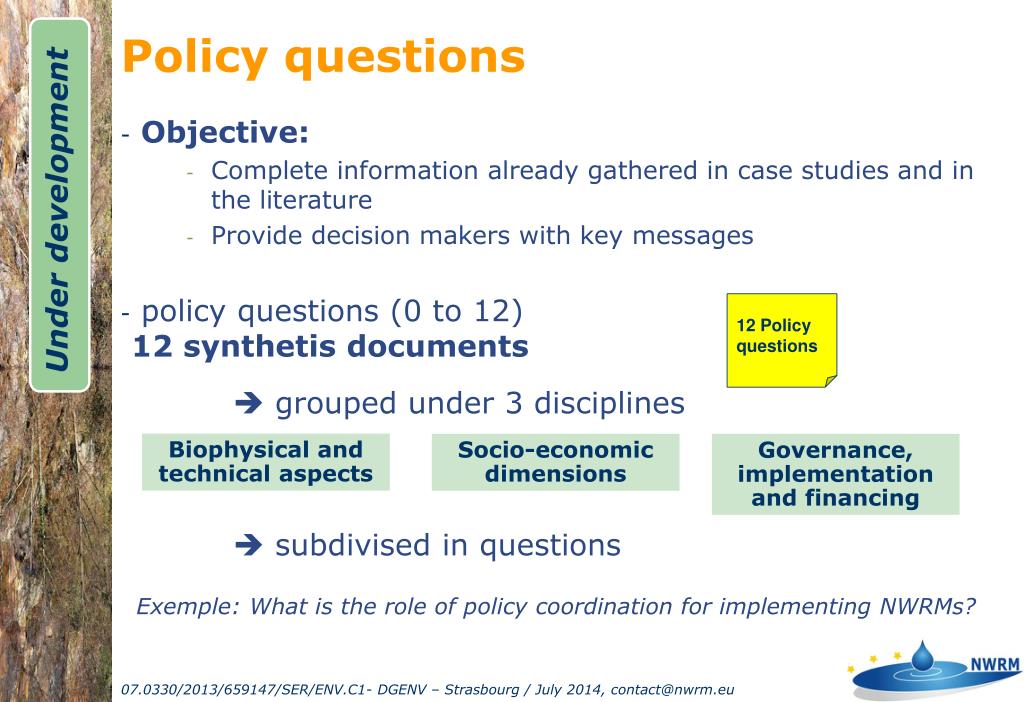 Under development

Policy questions

- Objective:
  - Complete information already gathered in case studies and in the literature
  - Provide decision makers with key messages

- policy questions (0 to 12)
12 synthetis documents

12 Policy questions

➔ grouped under 3 disciplines

Biophysical and technical aspects

Socio-economic dimensions

Governance, implementation and financing

➔ subdivised in questions

Exemple: What is the role of policy coordination for implementing NWRMs?

07.0330/2013/659147/SER/ENV.C1- DGENV – Strasbourg / July 2014, contact@nwrm.eu

NWRM